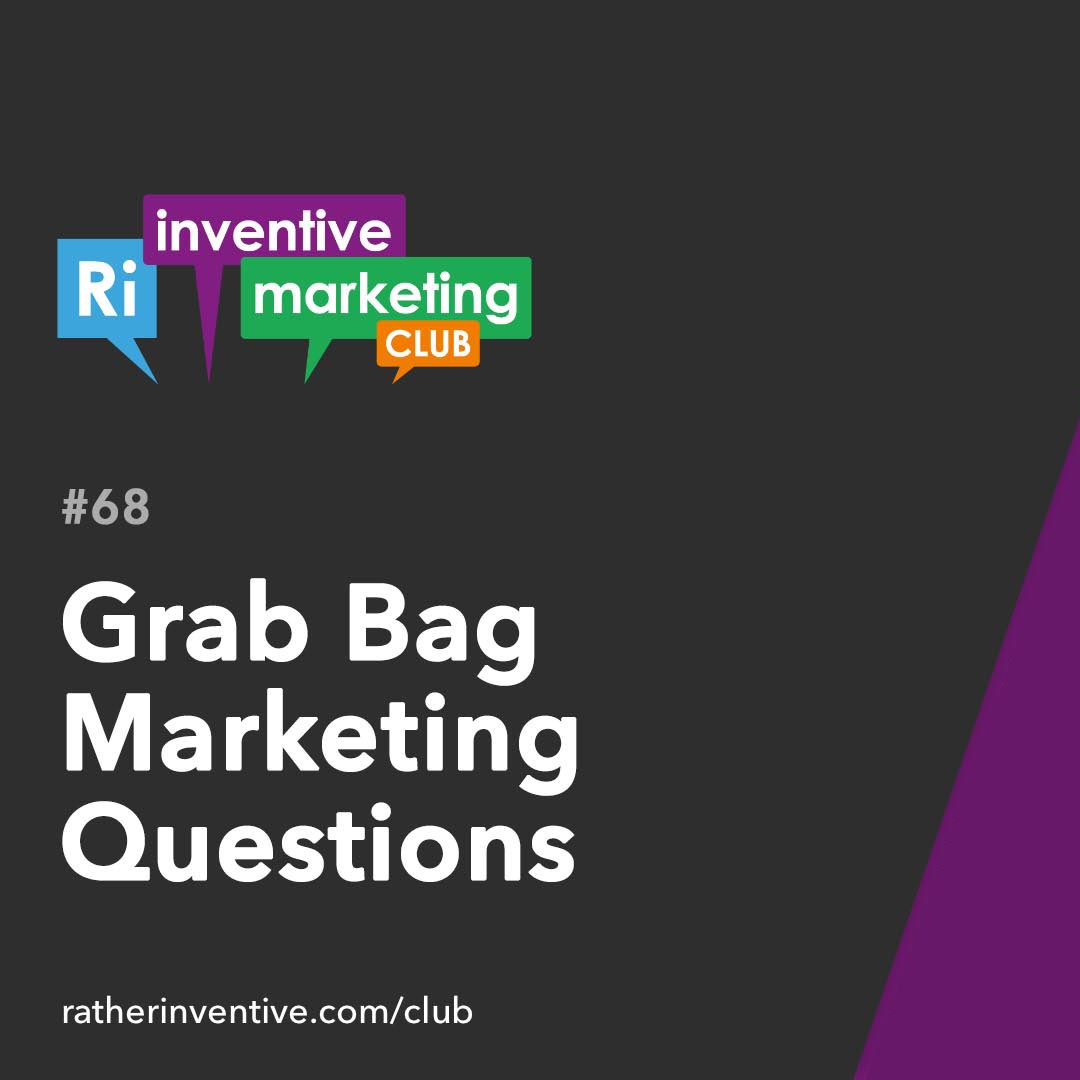 Ri inventive marketing CLUB

#68

Grab Bag Marketing Questions

ratherinventive.com/club